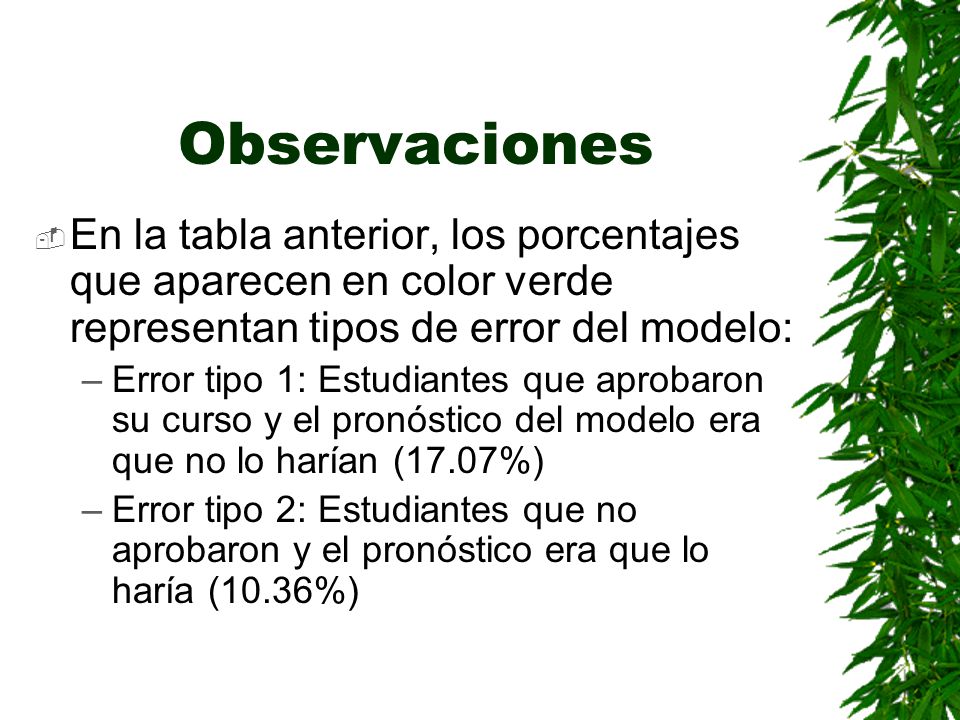 Observaciones

En la tabla anterior, los porcentajes que aparecen en color verde representan tipos de error del modelo:

– Error tipo 1: Estudiantes que aprobaron su curso y el pronóstico del modelo era que no lo harían (17.07%)

– Error tipo 2: Estudiantes que no aprobaron y el pronóstico era que lo haría (10.36%)